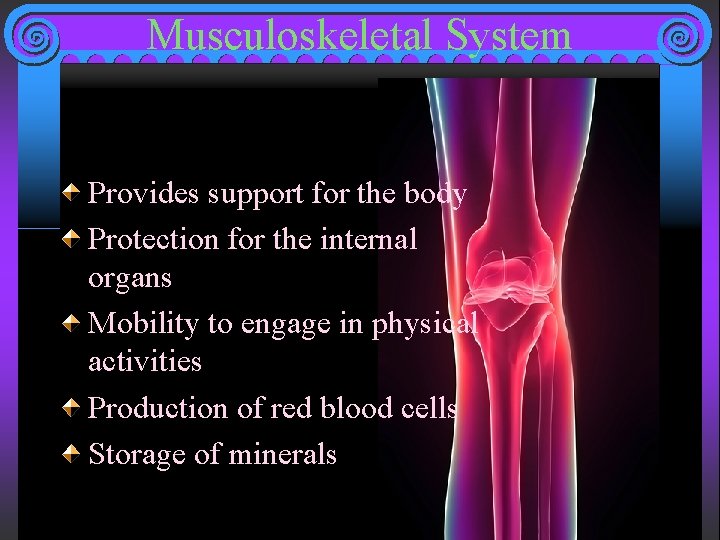 Musculoskeletal System

Provides support for the body

Protection for the internal organs

Mobility to engage in physical activities

Production of red blood cells

Storage of minerals